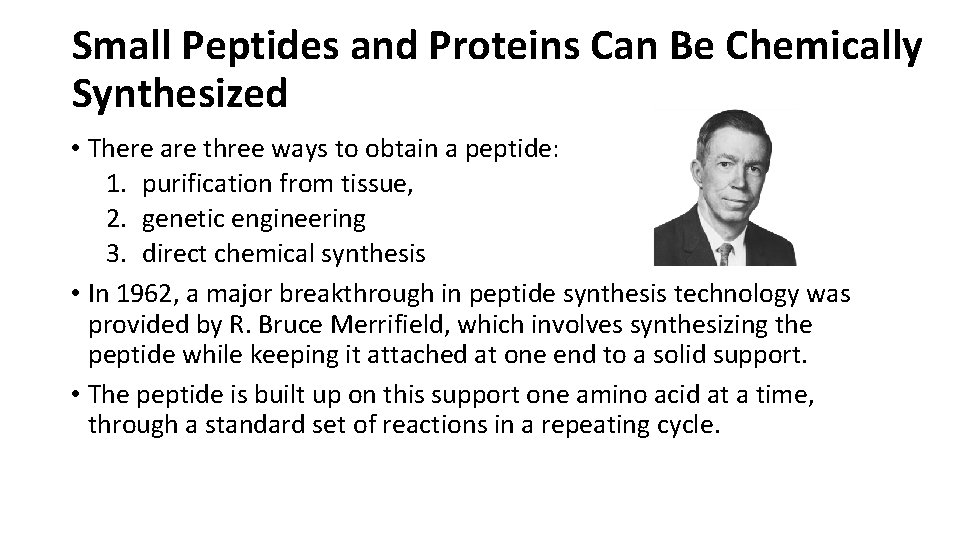 Small Peptides and Proteins Can Be Chemically Synthesized

• There are three ways to obtain a peptide:
1. purification from tissue,
2. genetic engineering
3. direct chemical synthesis

• In 1962, a major breakthrough in peptide synthesis technology was provided by R. Bruce Merrifield, which involves synthesizing the peptide while keeping it attached at one end to a solid support.

• The peptide is built up on this support one amino acid at a time, through a standard set of reactions in a repeating cycle.